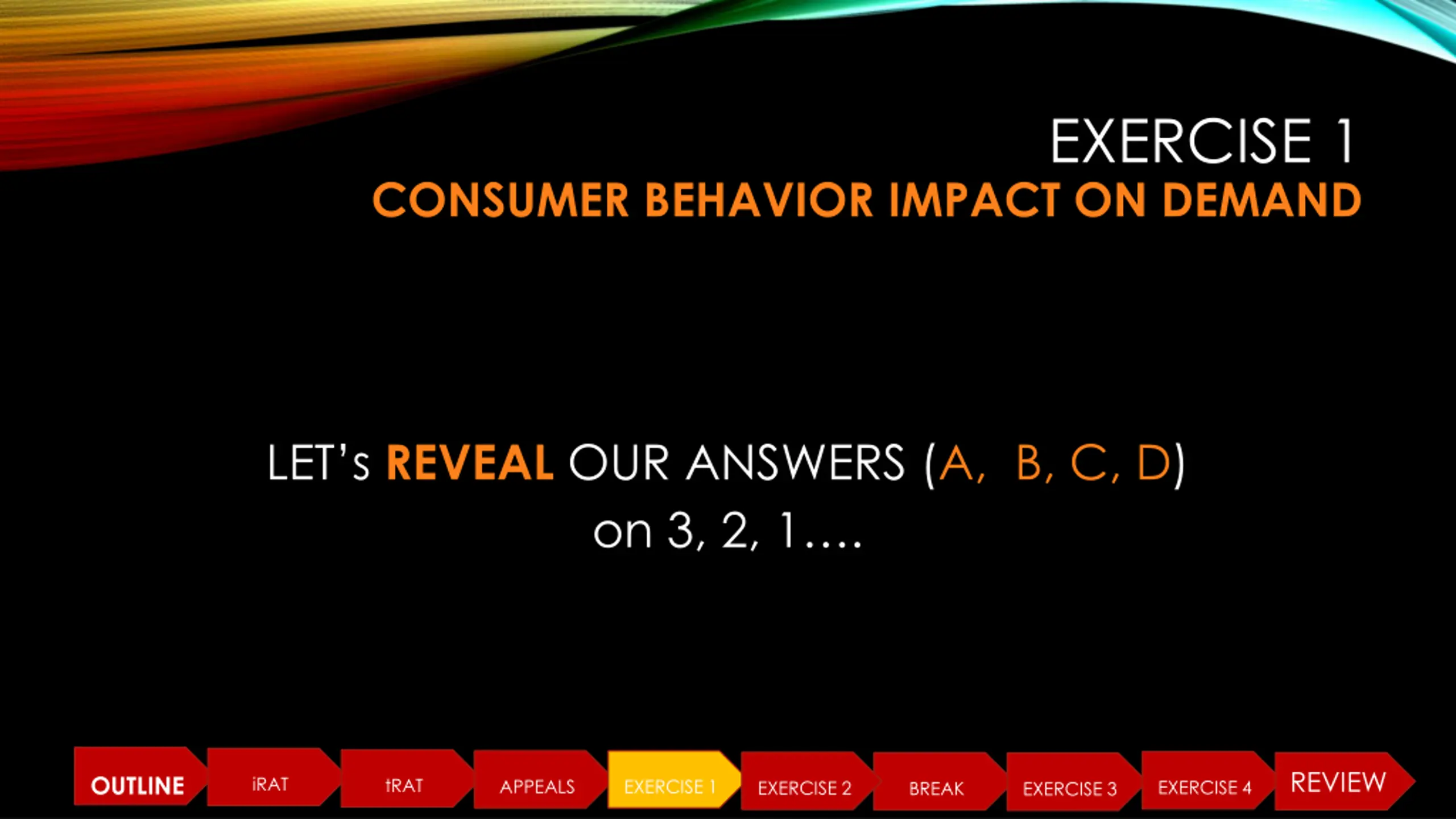 EXERCISE 1
CONSUMER BEHAVIOR IMPACT ON DEMAND

LET's REVEAL OUR ANSWERS (A, B, C, D) on 3, 2, 1….

OUTLINE iRAT tRAT APPEALS EXERCISE 1 EXERCISE 2 BREAK EXERCISE 3 EXERCISE 4 REVIEW